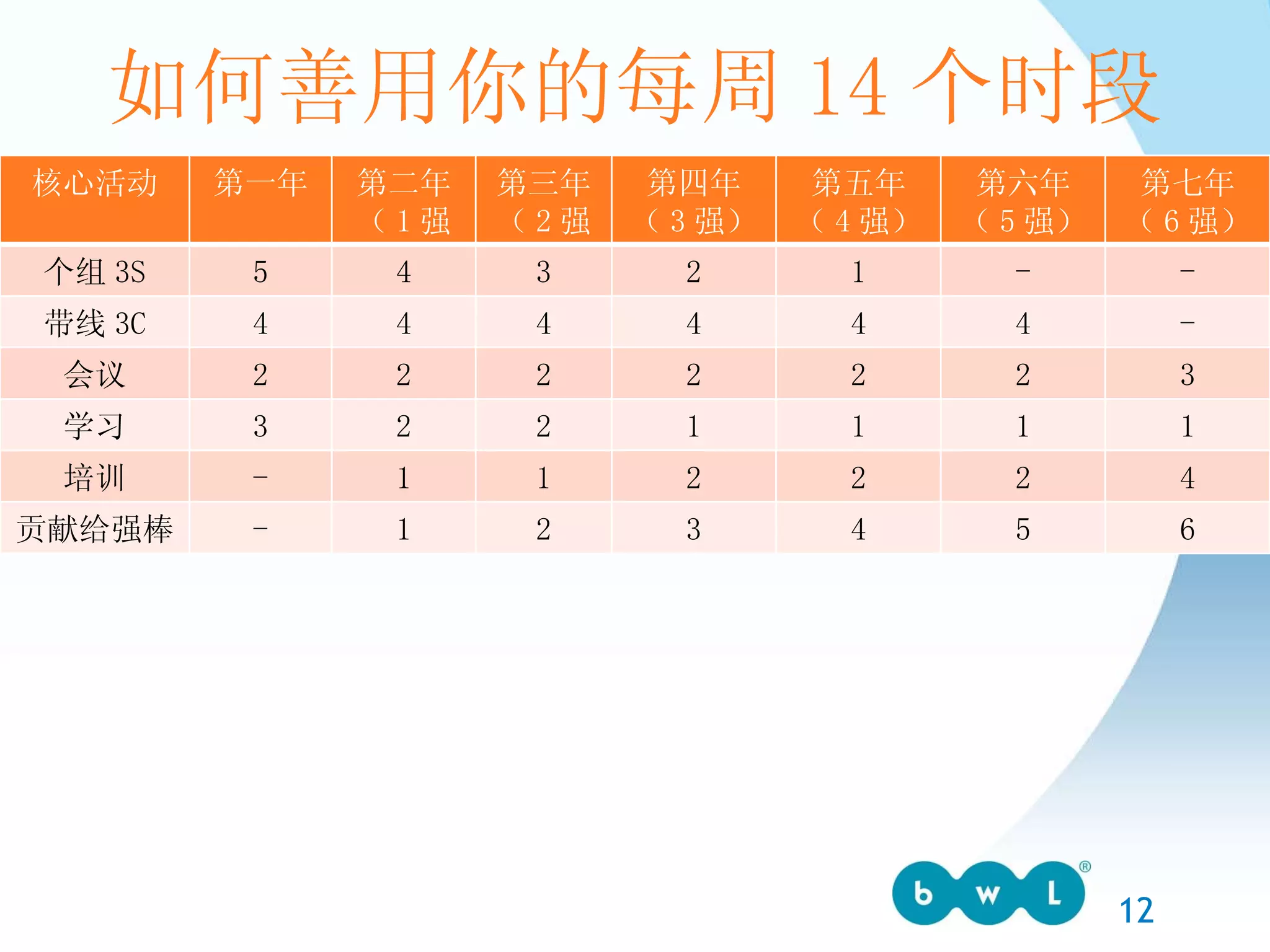 如何善用你的每周 14 个时段

| 核心活动 | 第一年 | 第二年（1 强 | 第三年（2 强 | 第四年（3 强） | 第五年（4 强） | 第六年（5 强） | 第七年（6 强） |
|---|---|---|---|---|---|---|---|
| 个组 3S | 5 | 4 | 3 | 2 | 1 | – | – |
| 带线 3C | 4 | 4 | 4 | 4 | 4 | 4 | – |
| 会议 | 2 | 2 | 2 | 2 | 2 | 2 | 3 |
| 学习 | 3 | 2 | 2 | 1 | 1 | 1 | 1 |
| 培训 | – | 1 | 1 | 2 | 2 | 2 | 4 |
| 贡献给强棒 | – | 1 | 2 | 3 | 4 | 5 | 6 |

b w L ®

12